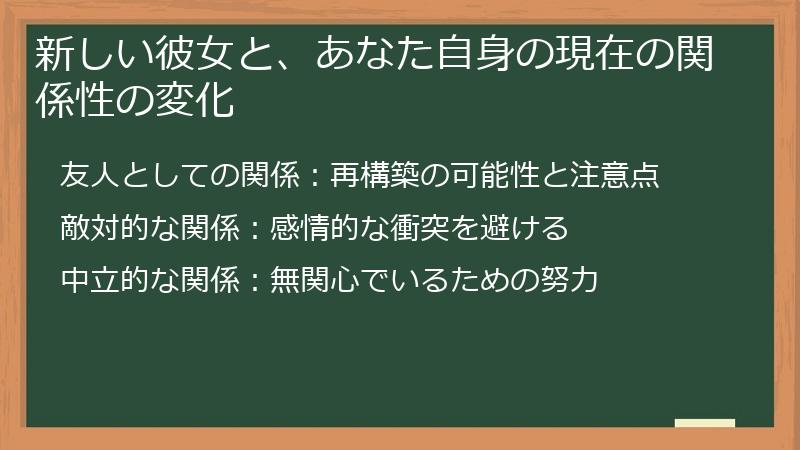 新しい彼女と、あなた自身の現在の関係性の変化

友人としての関係：再構築の可能性と注意点

敵対的な関係：感情的な衝突を避ける

中立的な関係：無関心でいるための努力